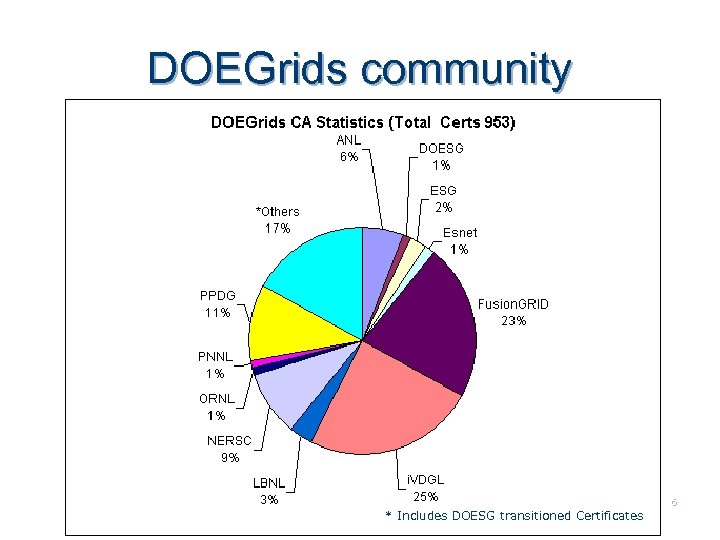 DOEGrids community

DOEGrids CA Statistics (Total Certs 953)

ANL
6%

DOESG
1%

ESG
2%

Esnet
1%

FusionGRID
23%

iVDGL
25%

LBNL
3%

NERSC
9%

ORNL
1%

PNNL
1%

PPDG
11%

*Others
17%

* Includes DOESG transitioned Certificates

6